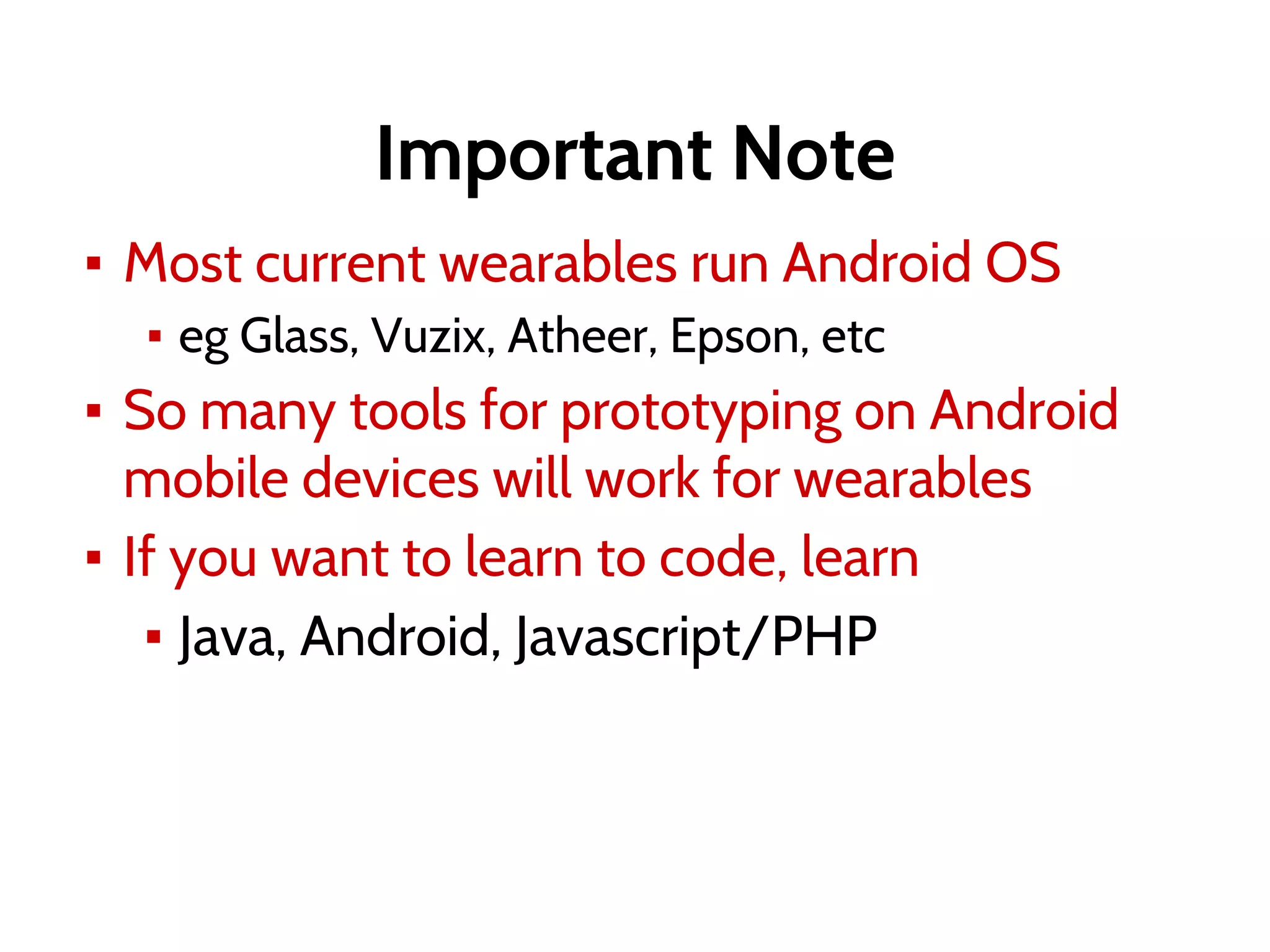 Important Note

▪ Most current wearables run Android OS
  ▪ eg Glass, Vuzix, Atheer, Epson, etc
▪ So many tools for prototyping on Android mobile devices will work for wearables
▪ If you want to learn to code, learn
  ▪ Java, Android, Javascript/PHP